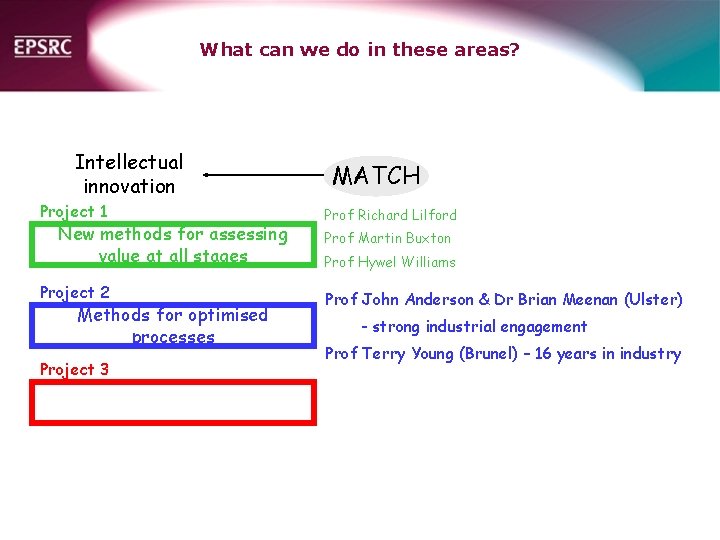 EPSRC

What can we do in these areas?

Intellectual innovation

MATCH

Project 1

New methods for assessing value at all stages

Prof Richard Lilford

Prof Martin Buxton

Prof Hywel Williams

Project 2

Methods for optimised processes

Prof John Anderson & Dr Brian Meenan (Ulster)

- strong industrial engagement

Prof Terry Young (Brunel) – 16 years in industry

Project 3